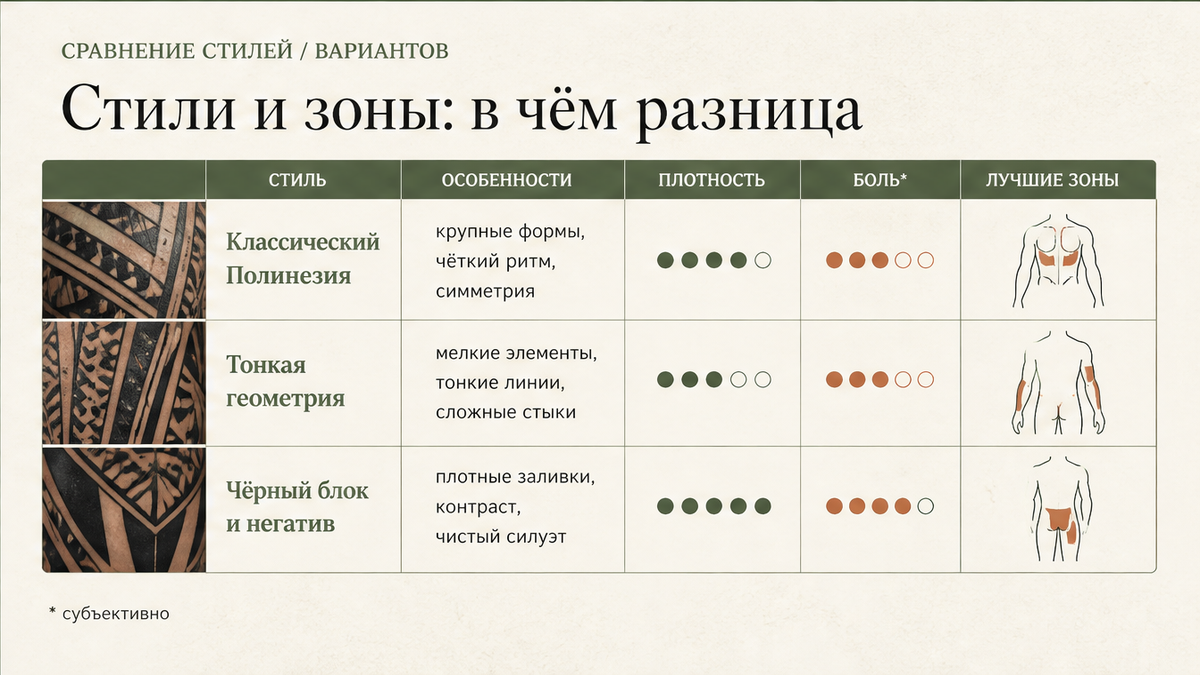 СРАВНЕНИЕ СТИЛЕЙ / ВАРИАНТОВ

Стили и зоны: в чём разница

| | СТИЛЬ | ОСОБЕННОСТИ | ПЛОТНОСТЬ | БОЛЬ* | ЛУЧШИЕ ЗОНЫ |
|---|---|---|---|---|---|
| | Классический Полинезия | крупные формы, чёткий ритм, симметрия | ●●●●○ | ●●●○○ | |
| | Тонкая геометрия | мелкие элементы, тонкие линии, сложные стыки | ●●●○○ | ●●●○○ | |
| | Чёрный блок и негатив | плотные заливки, контраст, чистый силуэт | ●●●●● | ●●●●○ | |

* субъективно